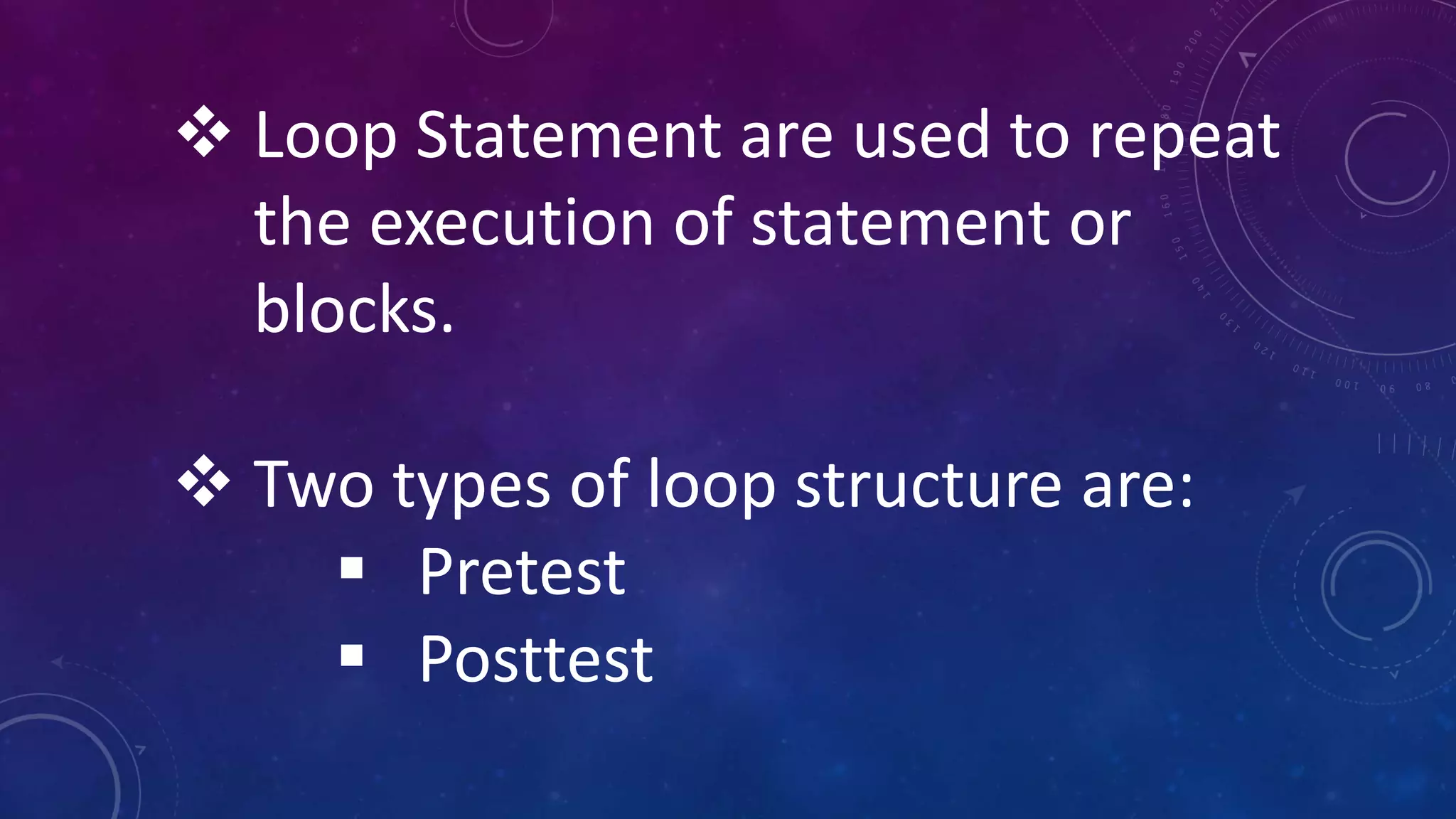 ❖ Loop Statement are used to repeat the execution of statement or blocks.

❖ Two types of loop structure are:
▪ Pretest
▪ Posttest